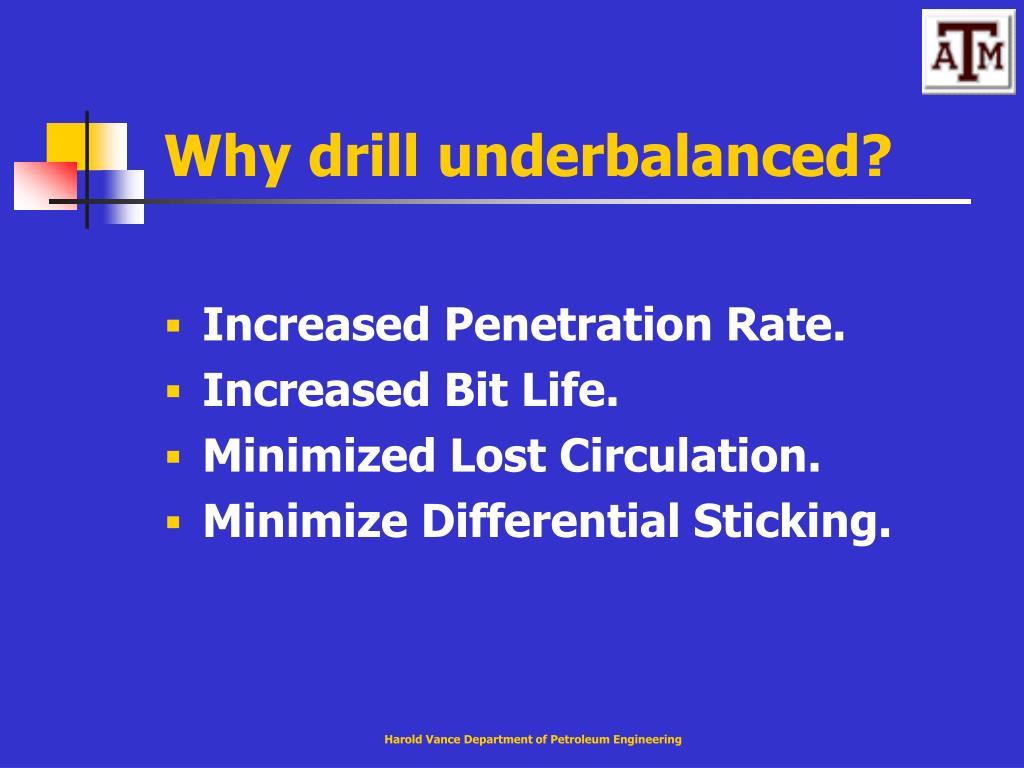 ATM

Why drill underbalanced?

- Increased Penetration Rate.
- Increased Bit Life.
- Minimized Lost Circulation.
- Minimize Differential Sticking.

Harold Vance Department of Petroleum Engineering